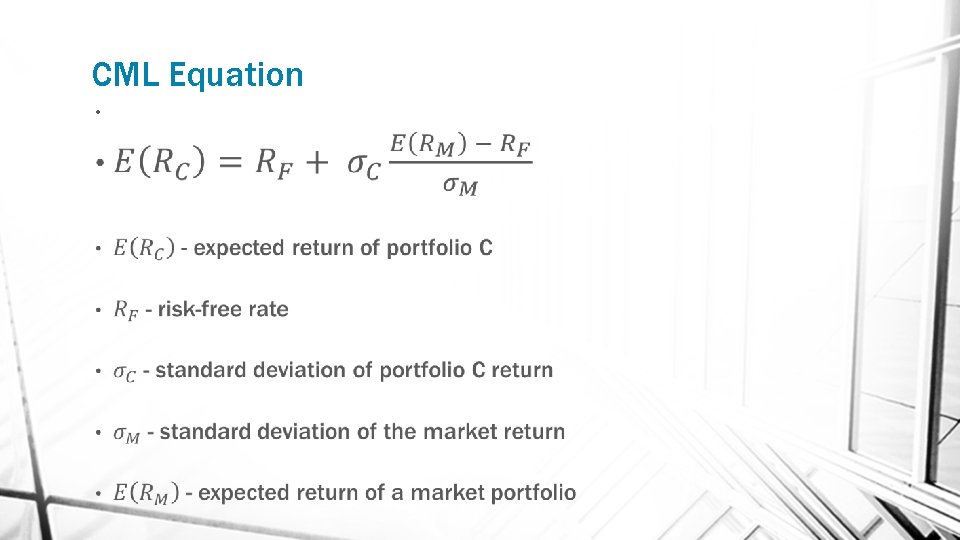 CML Equation

•

• $E(R_C) = R_F + \sigma_C \frac{E(R_M) - R_F}{\sigma_M}$

• $E(R_C)$ - expected return of portfolio C

• $R_F$ - risk-free rate

• $\sigma_C$ - standard deviation of portfolio C return

• $\sigma_M$ - standard deviation of the market return

• $E(R_M)$ - expected return of a market portfolio